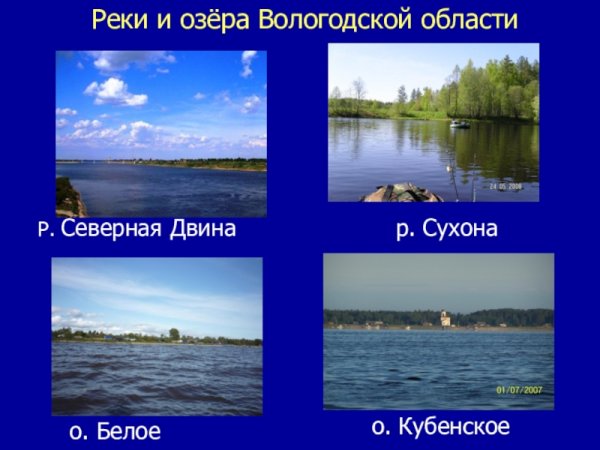 Реки и озёра Вологодской области

24 05 2008

Р. Северная Двина

р. Сухона

01/07/2007

о. Белое

о. Кубенское